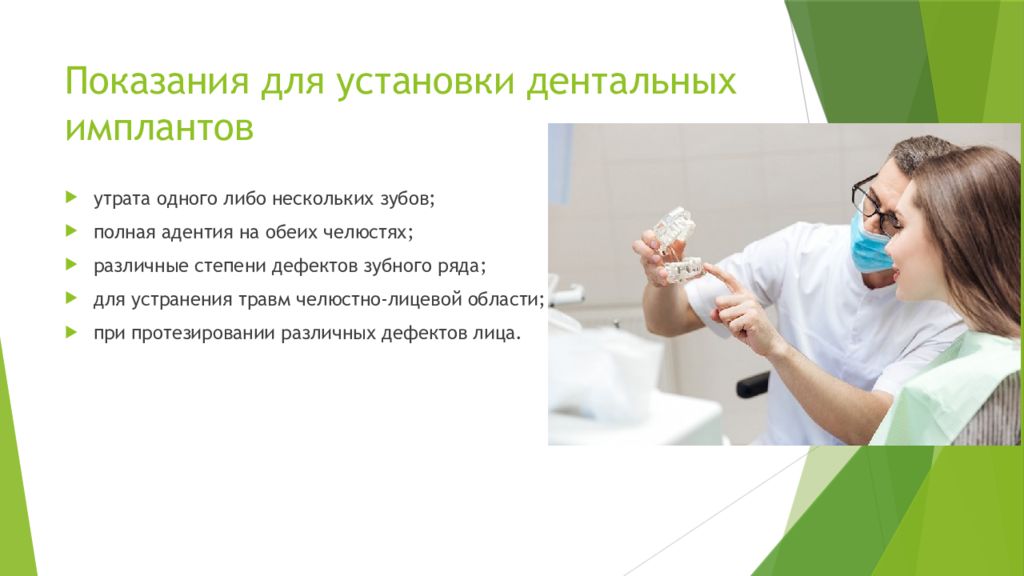 Показания для установки дентальных имплантов

утрата одного либо нескольких зубов;

полная адентия на обеих челюстях;

различные степени дефектов зубного ряда;

для устранения травм челюстно-лицевой области;

при протезировании различных дефектов лица.